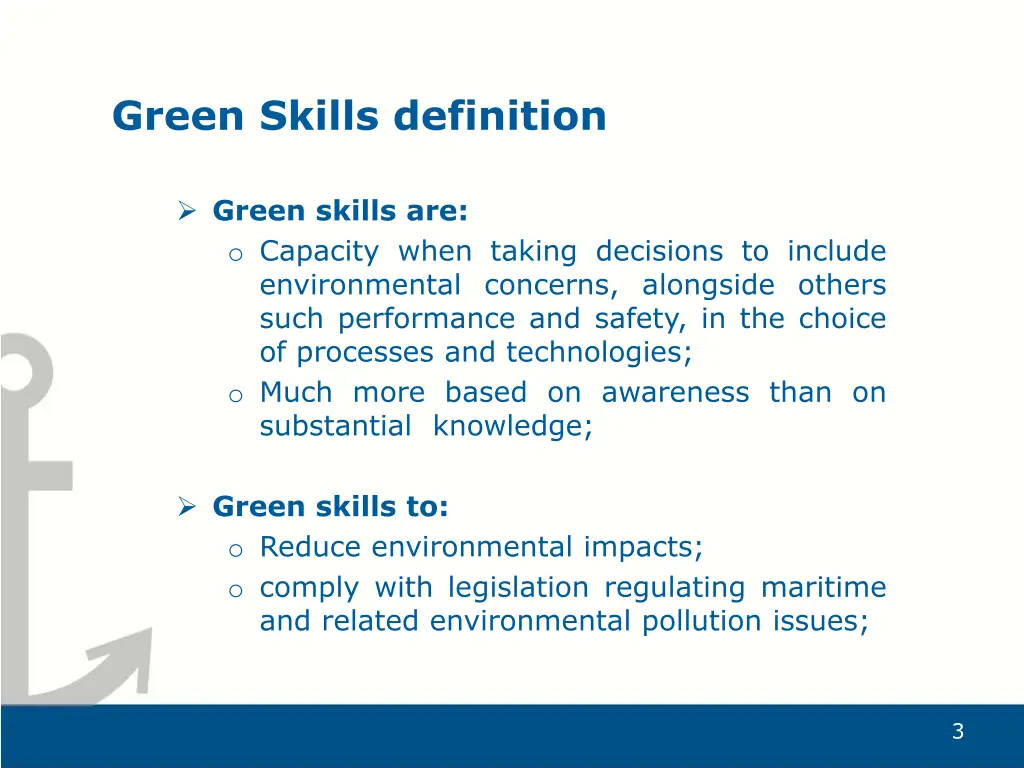 Green Skills definition

➢ Green skills are:
o Capacity when taking decisions to include environmental concerns, alongside others such performance and safety, in the choice of processes and technologies;
o Much more based on awareness than on substantial knowledge;

➢ Green skills to:
o Reduce environmental impacts;
o comply with legislation regulating maritime and related environmental pollution issues;

3